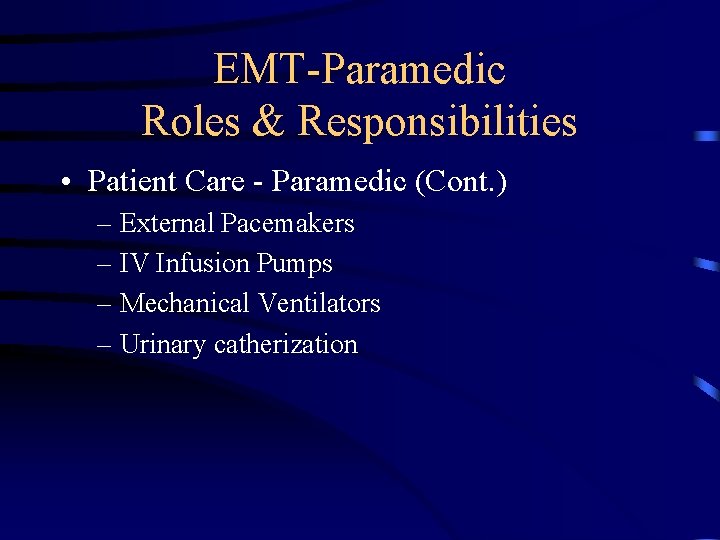 EMT-Paramedic
Roles & Responsibilities

• Patient Care - Paramedic (Cont.)
– External Pacemakers
– IV Infusion Pumps
– Mechanical Ventilators
– Urinary catherization